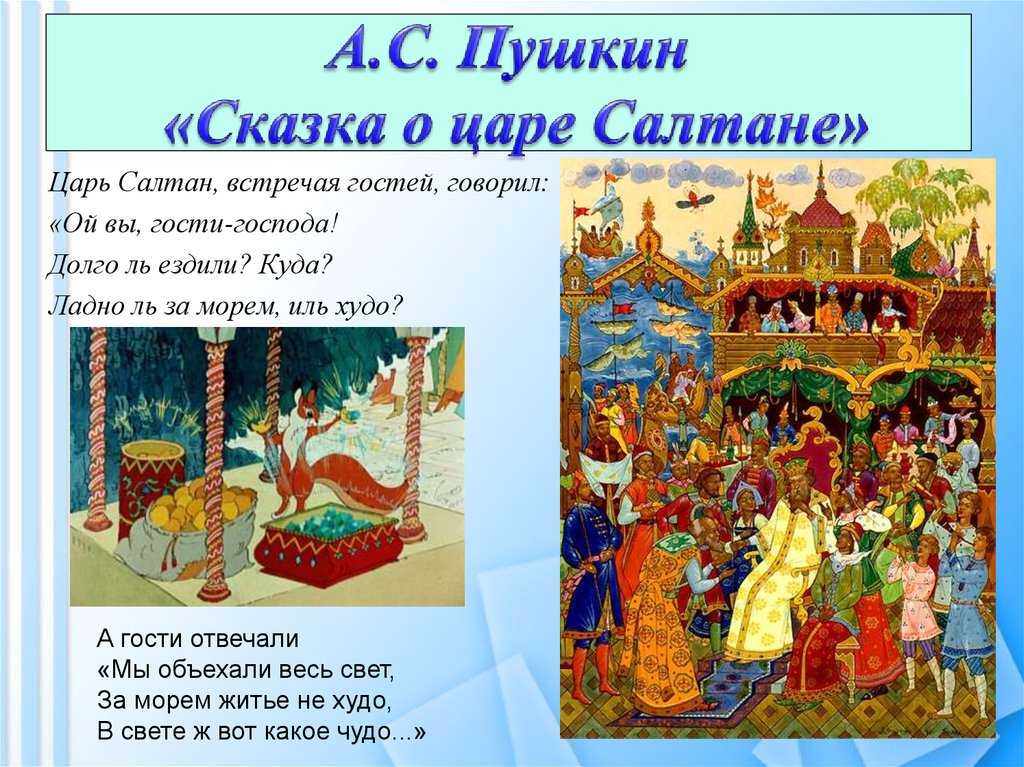 А.С. Пушкин
«Сказка о царе Салтане»

Царь Салтан, встречая гостей, говорил:
«Ой вы, гости-господа!
Долго ль ездили? Куда?
Ладно ль за морем, иль худо?

А гости отвечали
«Мы объехали весь свет,
За морем житье не худо,
В свете ж вот какое чудо...»